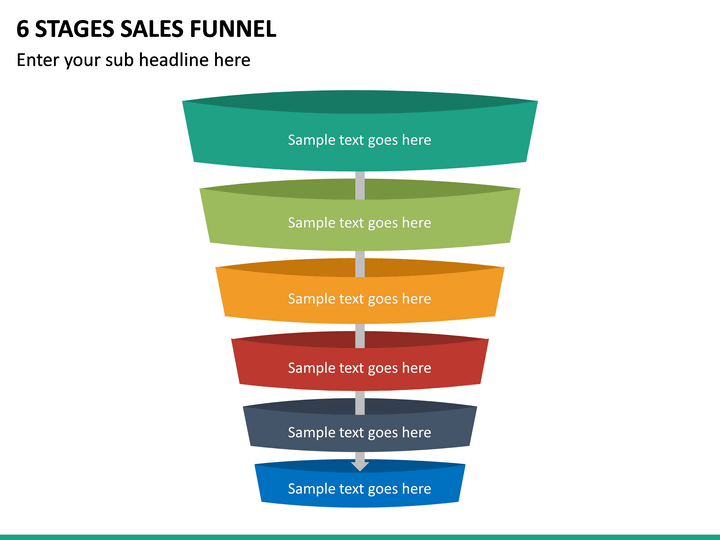 6 STAGES SALES FUNNEL

Enter your sub headline here

Sample text goes here

Sample text goes here

Sample text goes here

Sample text goes here

Sample text goes here

Sample text goes here